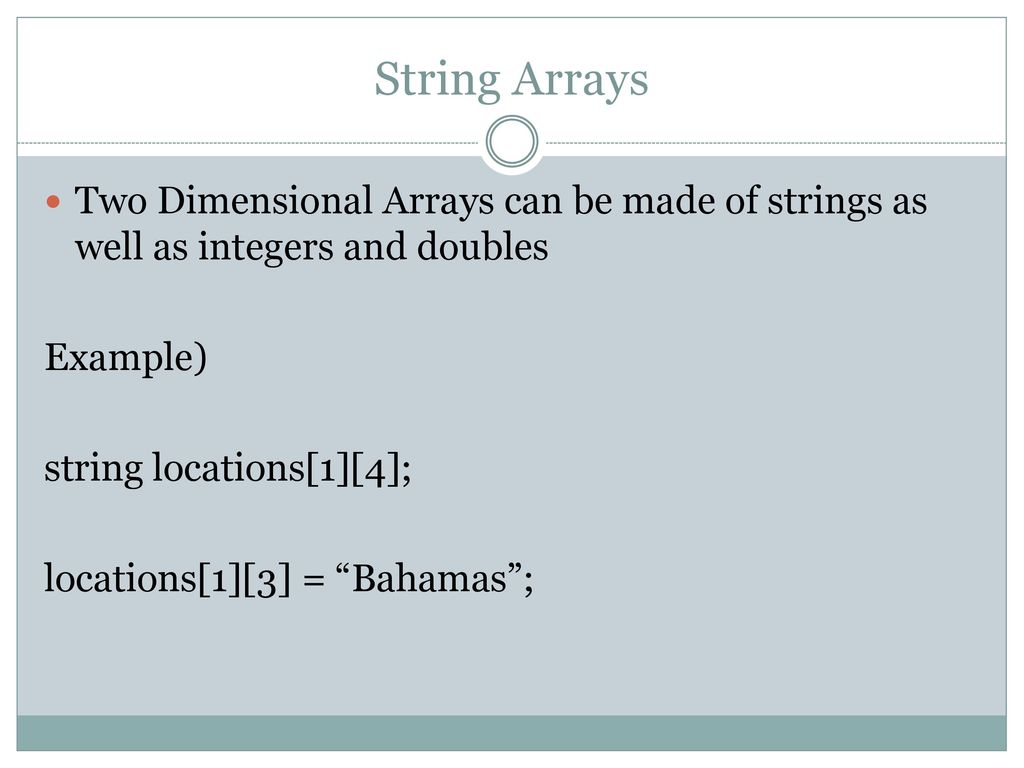 String Arrays

Two Dimensional Arrays can be made of strings as well as integers and doubles

Example)

string locations[1][4];

locations[1][3] = “Bahamas”;